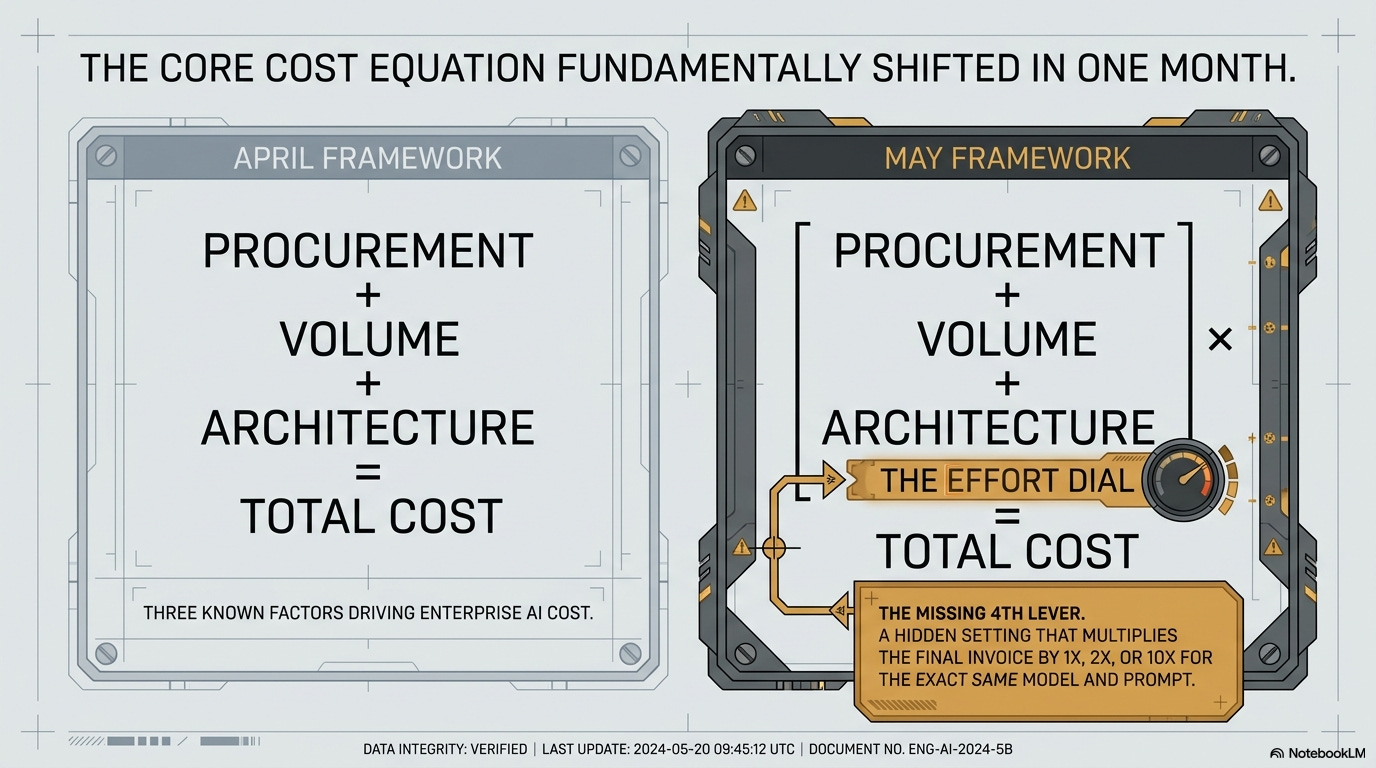 THE CORE COST EQUATION FUNDAMENTALLY SHIFTED IN ONE MONTH.

APRIL FRAMEWORK

PROCUREMENT
+
VOLUME
+
ARCHITECTURE
=
TOTAL COST

THREE KNOWN FACTORS DRIVING ENTERPRISE AI COST.

MAY FRAMEWORK

PROCUREMENT
+
VOLUME
+
ARCHITECTURE
×
THE EFFORT DIAL
=
TOTAL COST

THE MISSING 4TH LEVER.
A HIDDEN SETTING THAT MULTIPLIES THE FINAL INVOICE BY 1X, 2X, OR 10X FOR THE EXACT SAME MODEL AND PROMPT.

DATA INTEGRITY: VERIFIED | LAST UPDATE: 2024-05-20 09:45:12 UTC | DOCUMENT NO. ENG-AI-2024-5B

NotebookLM